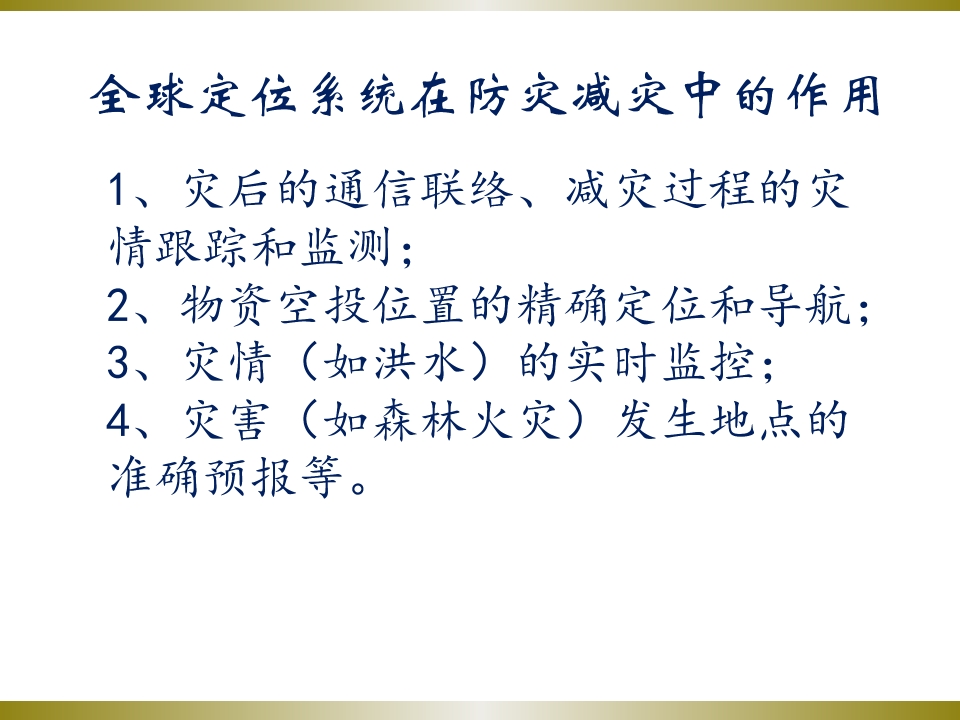 全球定位系统在防灾减灾中的作用

1、灾后的通信联络、减灾过程的灾情跟踪和监测；

2、物资空投位置的精确定位和导航；

3、灾情（如洪水）的实时监控；

4、灾害（如森林火灾）发生地点的准确预报等。